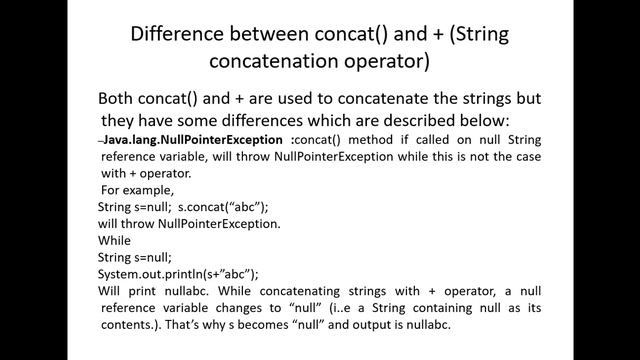 Difference between concat() and + (String concatenation operator)

Both concat() and + are used to concatenate the strings but they have some differences which are described below:

–Java.lang.NullPointerException :concat() method if called on null String reference variable, will throw NullPointerException while this is not the case with + operator.
For example,
String s=null; s.concat(“abc”);
will throw NullPointerException.
While
String s=null;
System.out.println(s+”abc”);
Will print nullabc. While concatenating strings with + operator, a null reference variable changes to “null” (i..e a String containing null as its contents.). That’s why s becomes “null” and output is nullabc.